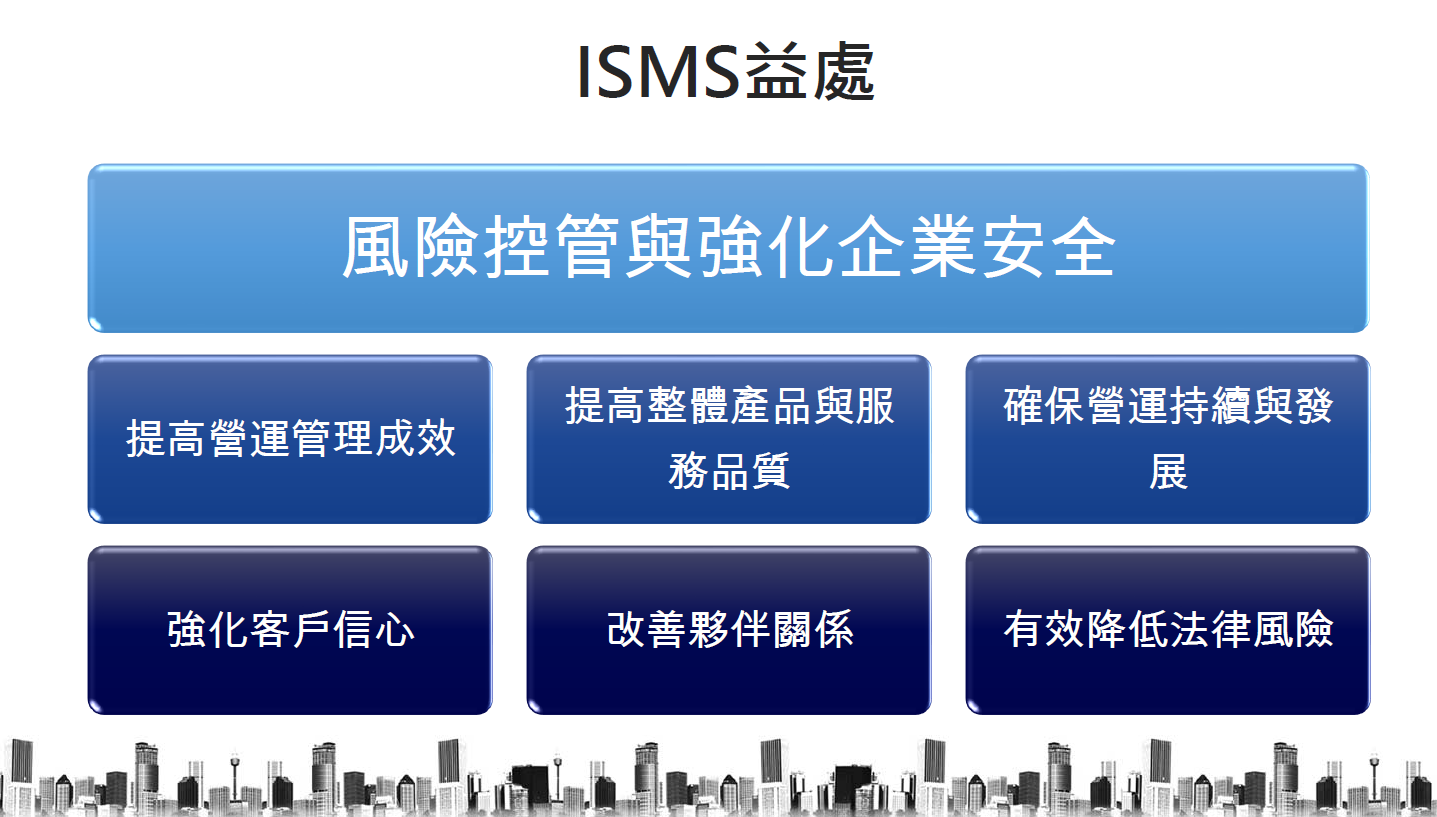 ISMS益處

風險控管與強化企業安全

提高營運管理成效

提高整體產品與服務品質

確保營運持續與發展

強化客戶信心

改善夥伴關係

有效降低法律風險